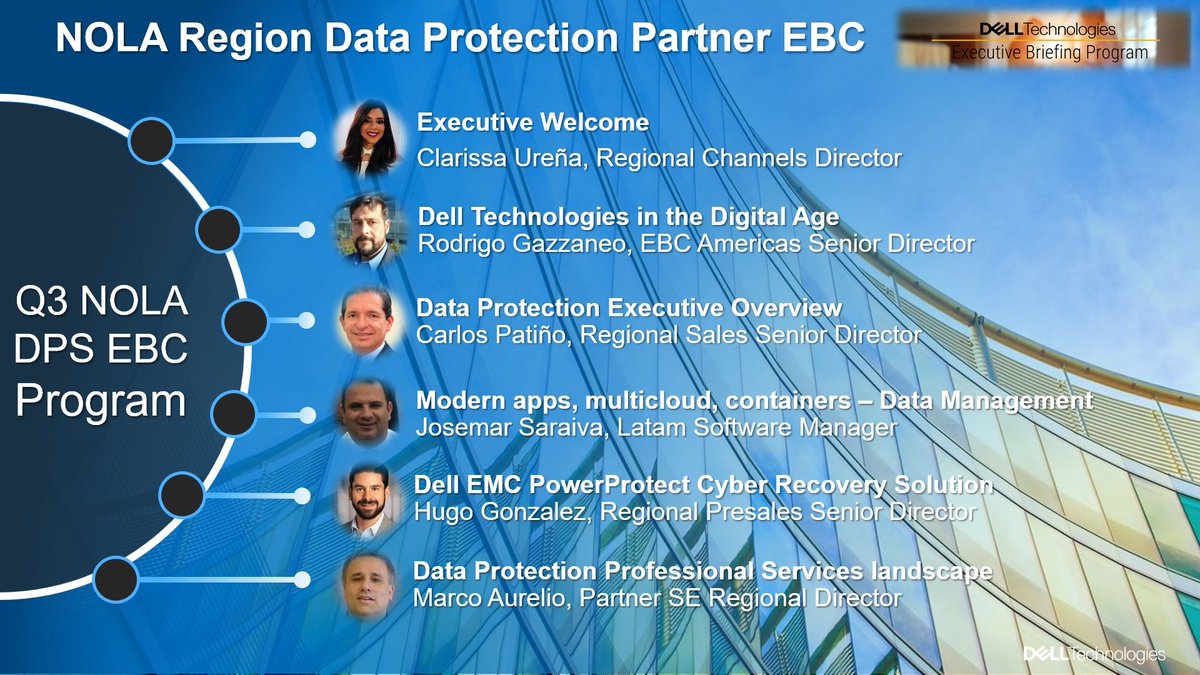 NOLA Region Data Protection Partner EBC

DELL Technologies
Executive Briefing Program

Q3 NOLA DPS EBC Program

Executive Welcome
Clarissa Ureña, Regional Channels Director

Dell Technologies in the Digital Age
Rodrigo Gazzaneo, EBC Americas Senior Director

Data Protection Executive Overview
Carlos Patiño, Regional Sales Senior Director

Modern apps, multicloud, containers – Data Management
Josemar Saraiva, Latam Software Manager

Dell EMC PowerProtect Cyber Recovery Solution
Hugo Gonzalez, Regional Presales Senior Director

Data Protection Professional Services landscape
Marco Aurelio, Partner SE Regional Director

DELL Technologies